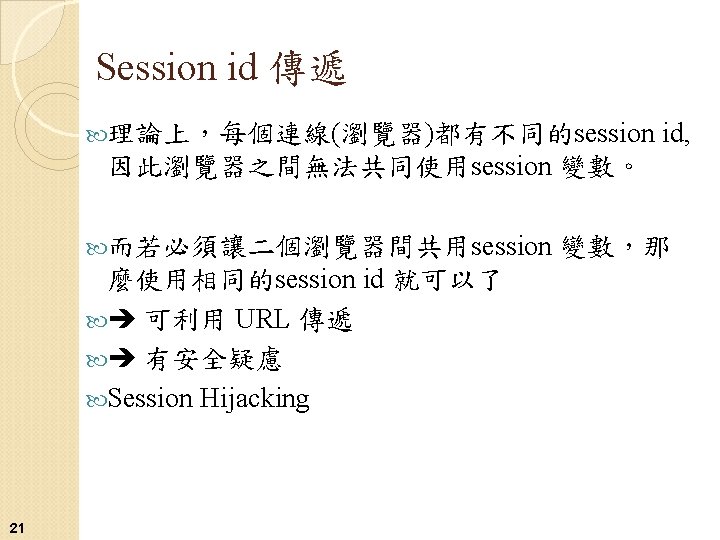 Session id 傳遞

理論上，每個連線(瀏覽器)都有不同的session id, 因此瀏覽器之間無法共同使用session 變數。

而若必須讓二個瀏覽器間共用session 變數，那麼使用相同的session id 就可以了

→ 可利用 URL 傳遞

→ 有安全疑慮

Session Hijacking

21